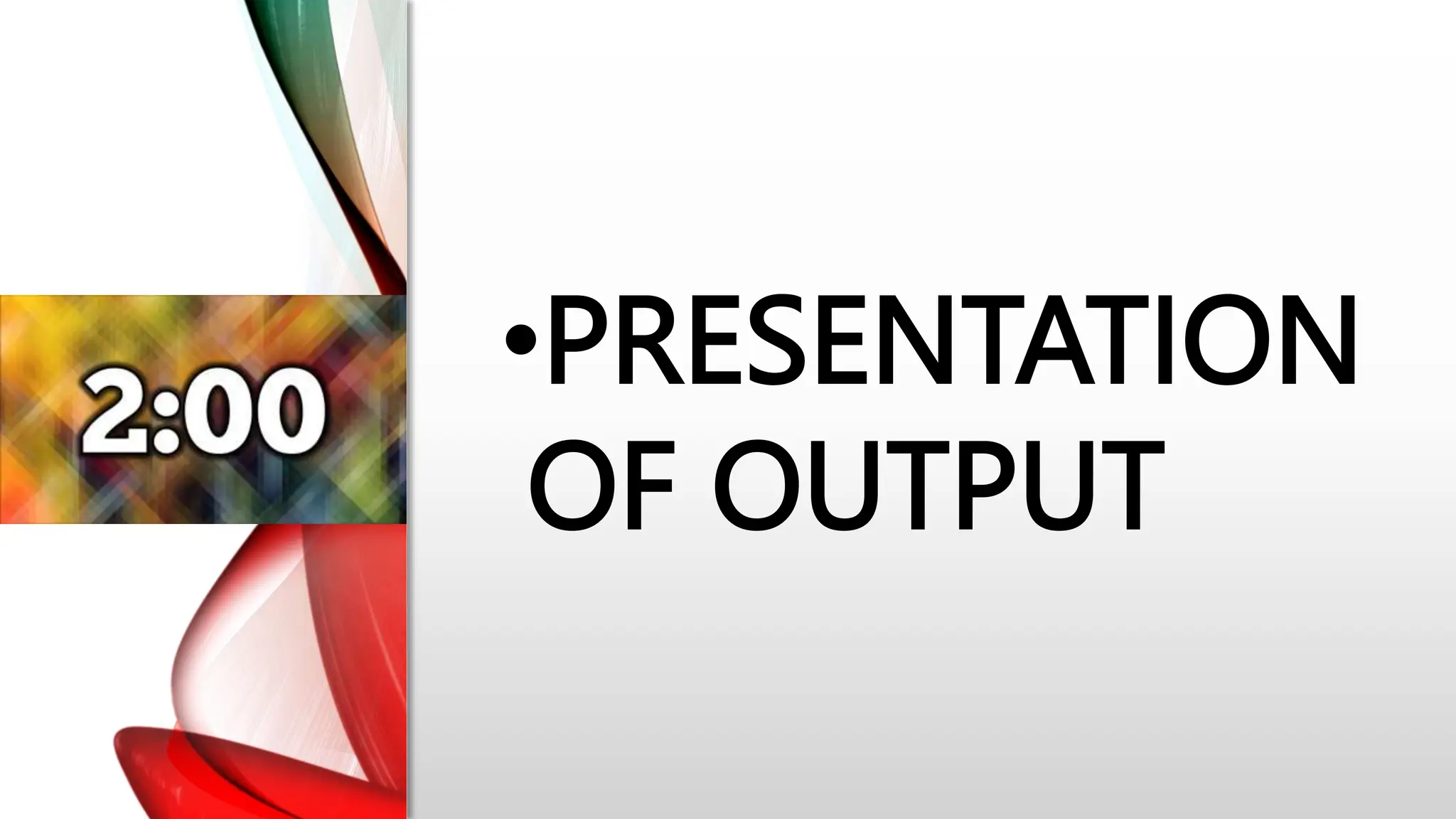 2:00

•PRESENTATION OF OUTPUT